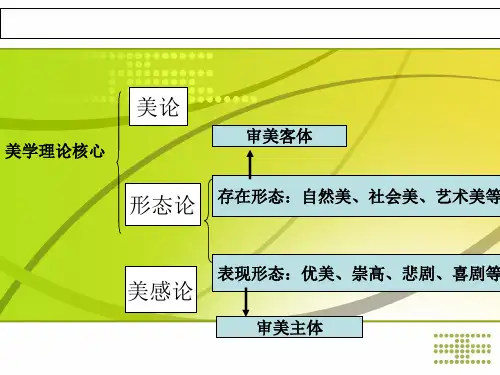 美学理论核心

美论

审美客体

形态论

存在形态：自然美、社会美、艺术美等

表现形态：优美、崇高、悲剧、喜剧等

美感论

审美主体